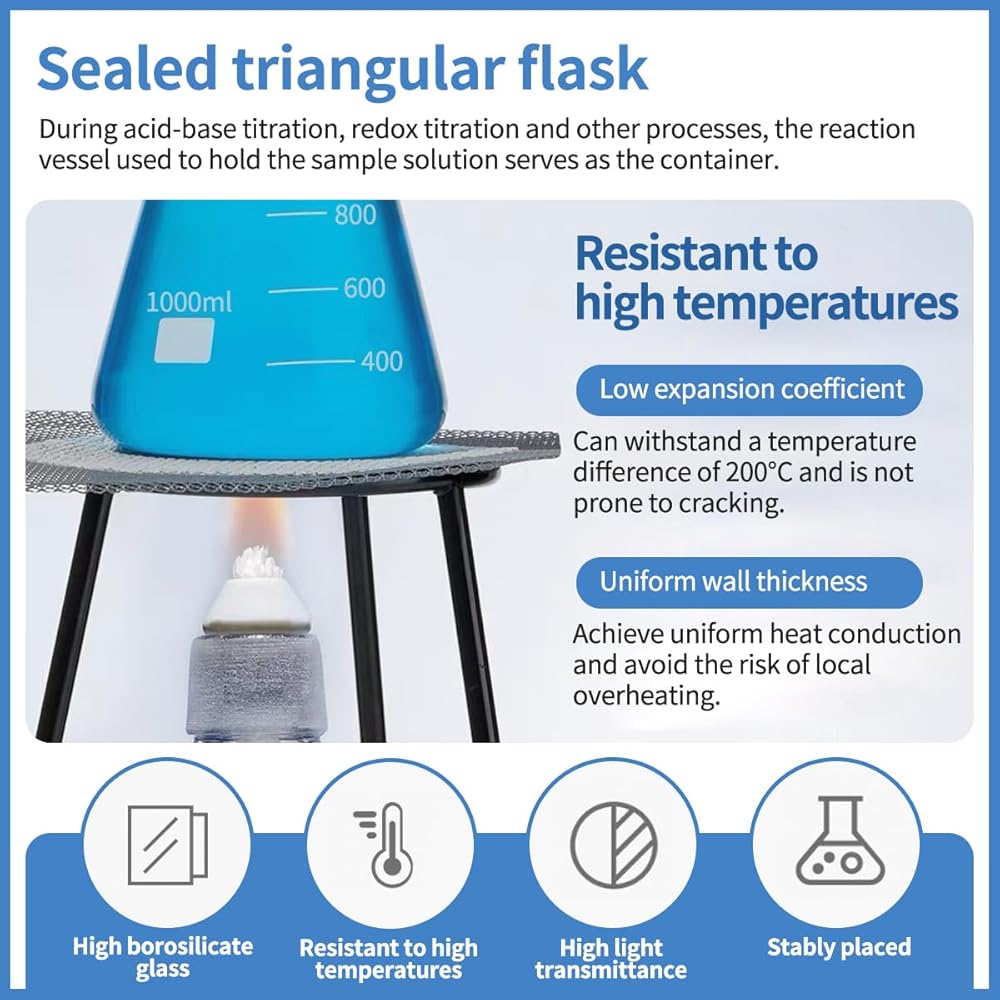 Sealed triangular flask

During acid-base titration, redox titration and other processes, the reaction vessel used to hold the sample solution serves as the container.

800
1000ml
600
400

Resistant to high temperatures

Low expansion coefficient

Can withstand a temperature difference of 200°C and is not prone to cracking.

Uniform wall thickness

Achieve uniform heat conduction and avoid the risk of local overheating.

High borosilicate glass

Resistant to high temperatures

High light transmittance

Stably placed